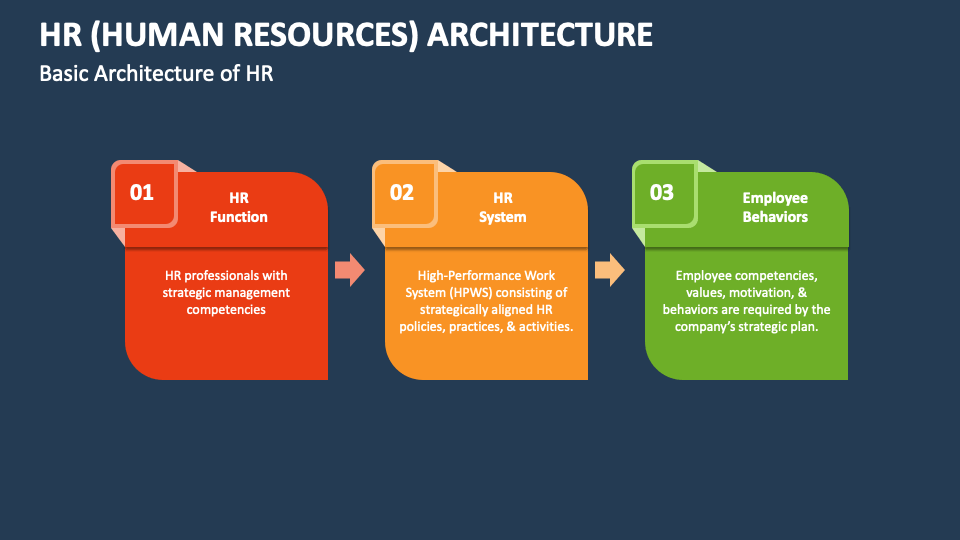 HR (HUMAN RESOURCES) ARCHITECTURE

Basic Architecture of HR

01

HR Function

HR professionals with strategic management competencies

02

HR System

High-Performance Work System (HPWS) consisting of strategically aligned HR policies, practices, & activities.

03

Employee Behaviors

Employee competencies, values, motivation, & behaviors are required by the company's strategic plan.